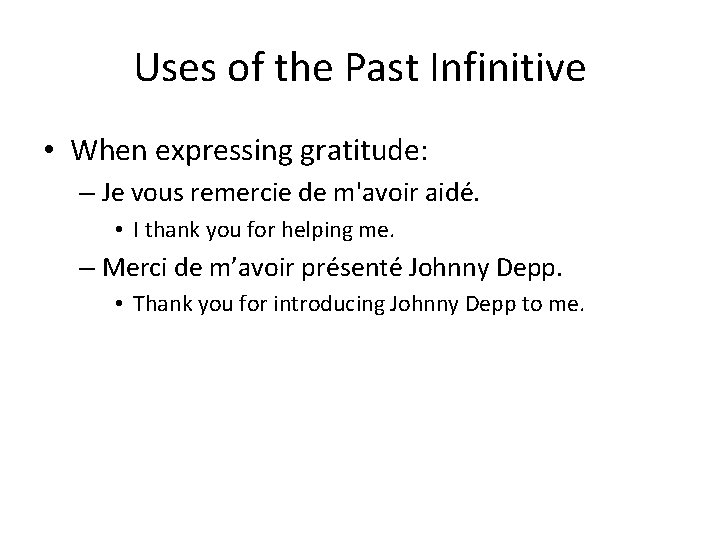 Uses of the Past Infinitive

• When expressing gratitude:
– Je vous remercie de m'avoir aidé.
• I thank you for helping me.
– Merci de m’avoir présenté Johnny Depp.
• Thank you for introducing Johnny Depp to me.